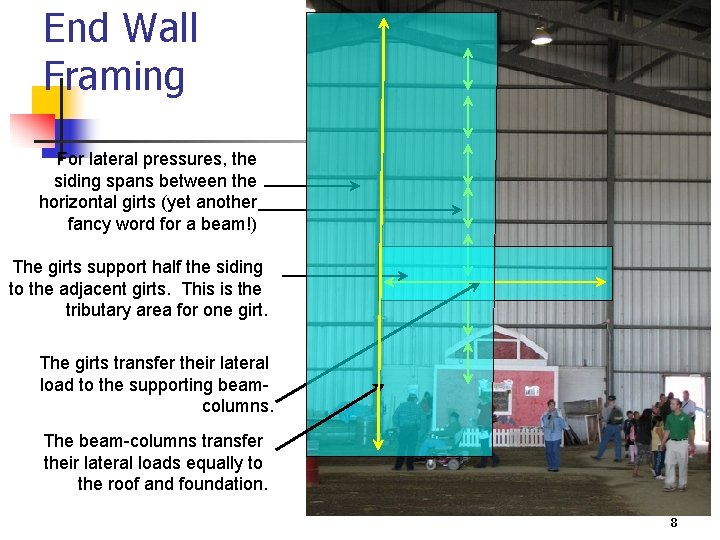 End Wall Framing

For lateral pressures, the siding spans between the horizontal girts (yet another fancy word for a beam!)

The girts support half the siding to the adjacent girts. This is the tributary area for one girt.

The girts transfer their lateral load to the supporting beam-columns.

The beam-columns transfer their lateral loads equally to the roof and foundation.

8